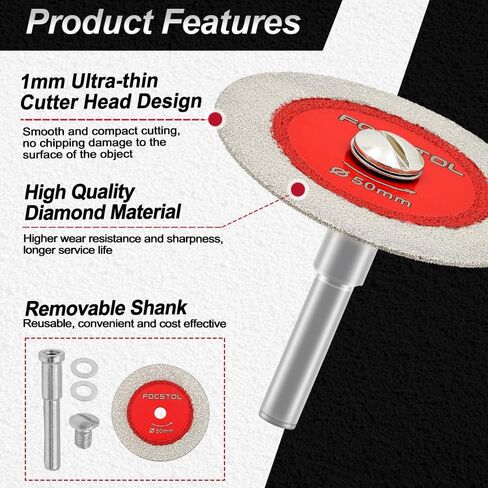 Product Features

1mm Ultra-thin Cutter Head Design

Smooth and compact cutting, no chipping damage to the surface of the object

High Quality Diamond Material

Higher wear resistance and sharpness, longer service life

Removable Shank

Reusable, convenient and cost effective

FOCSTOL
Ø 50mm

FOCSTOL
Ø 50mm